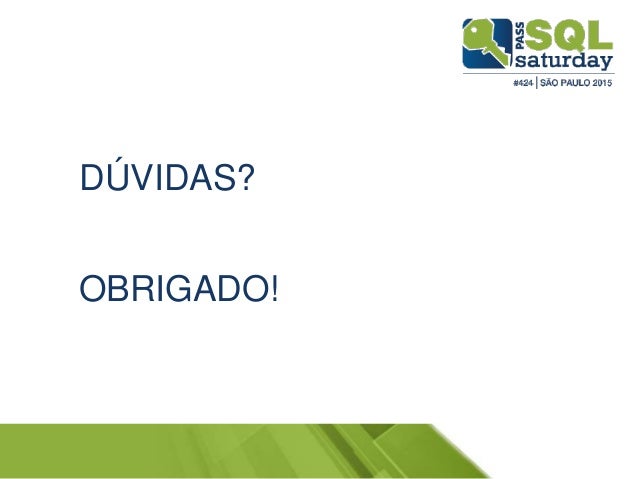 PASS SQL saturday
#424 | SÃO PAULO 2015

DÚVIDAS?

OBRIGADO!